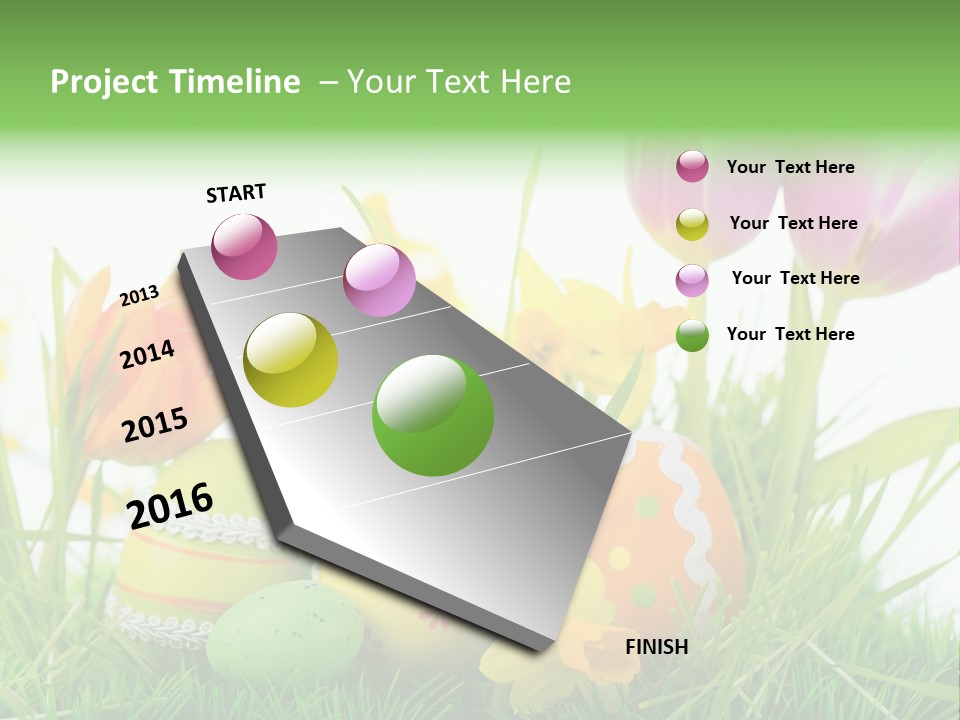 Project Timeline – Your Text Here

START

2013

2014

2015

2016

FINISH

Your Text Here

Your Text Here

Your Text Here

Your Text Here